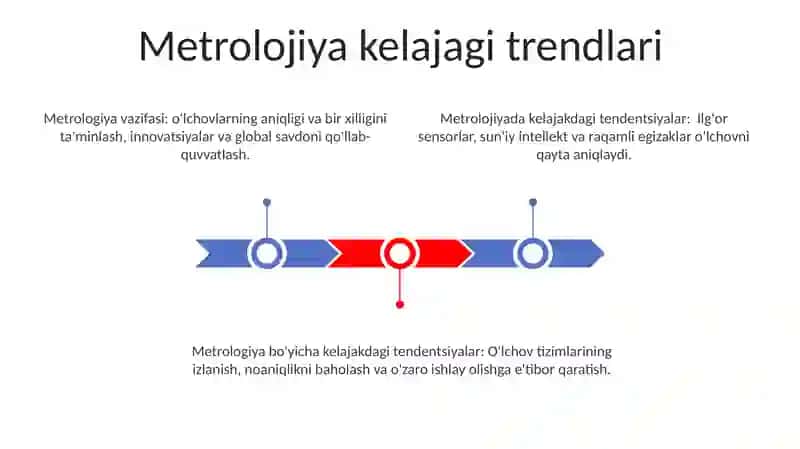 Metrolojiya kelajagi trendlari

Metrologiya vazifasi: o'lchovlarning aniqligi va bir xilligini ta'minlash, innovatsiyalar va global savdoni qo'llab-quvvatlash.

Metrolojiyada kelajakdagi tendentsiyalar: Ilg'or sensorlar, sun'iy intellekt va raqamli egizaklar o'lchovni qayta aniqlaydi.

Metrologiya bo'yicha kelajakdagi tendentsiyalar: O'lchov tizimlarining izlanish, noaniqlikni baholash va o'zaro ishlay olishga e'tibor qaratish.